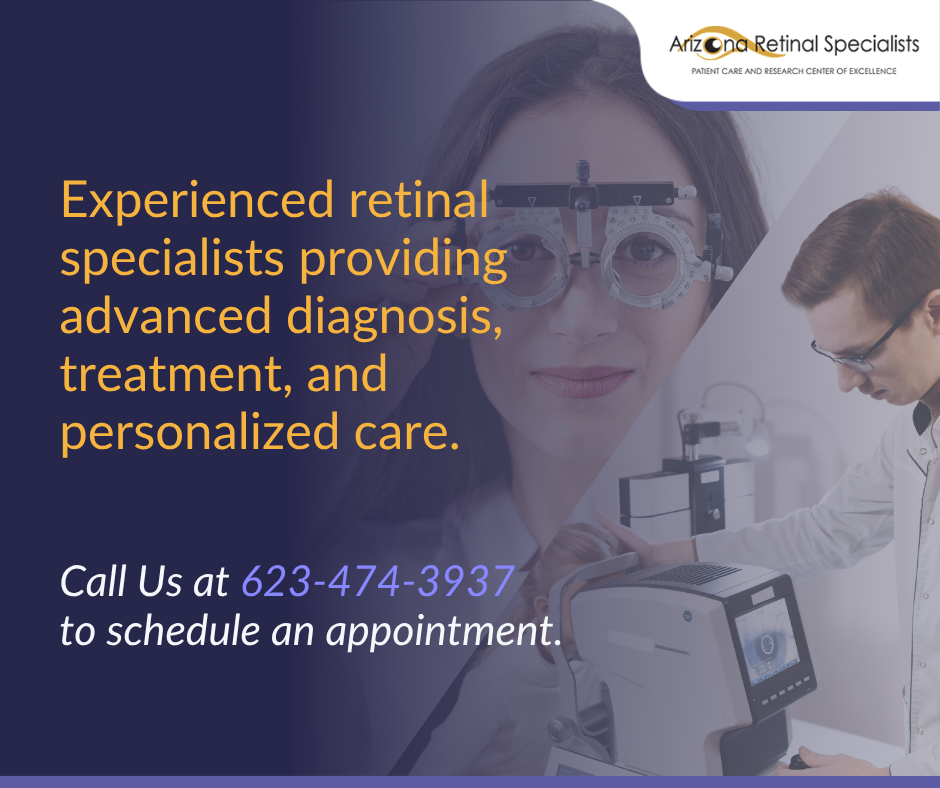 Arizona Retinal Specialists
PATIENT CARE AND RESEARCH CENTER OF EXCELLENCE

Experienced retinal specialists providing advanced diagnosis, treatment, and personalized care.

Call Us at 623-474-3937 to schedule an appointment.